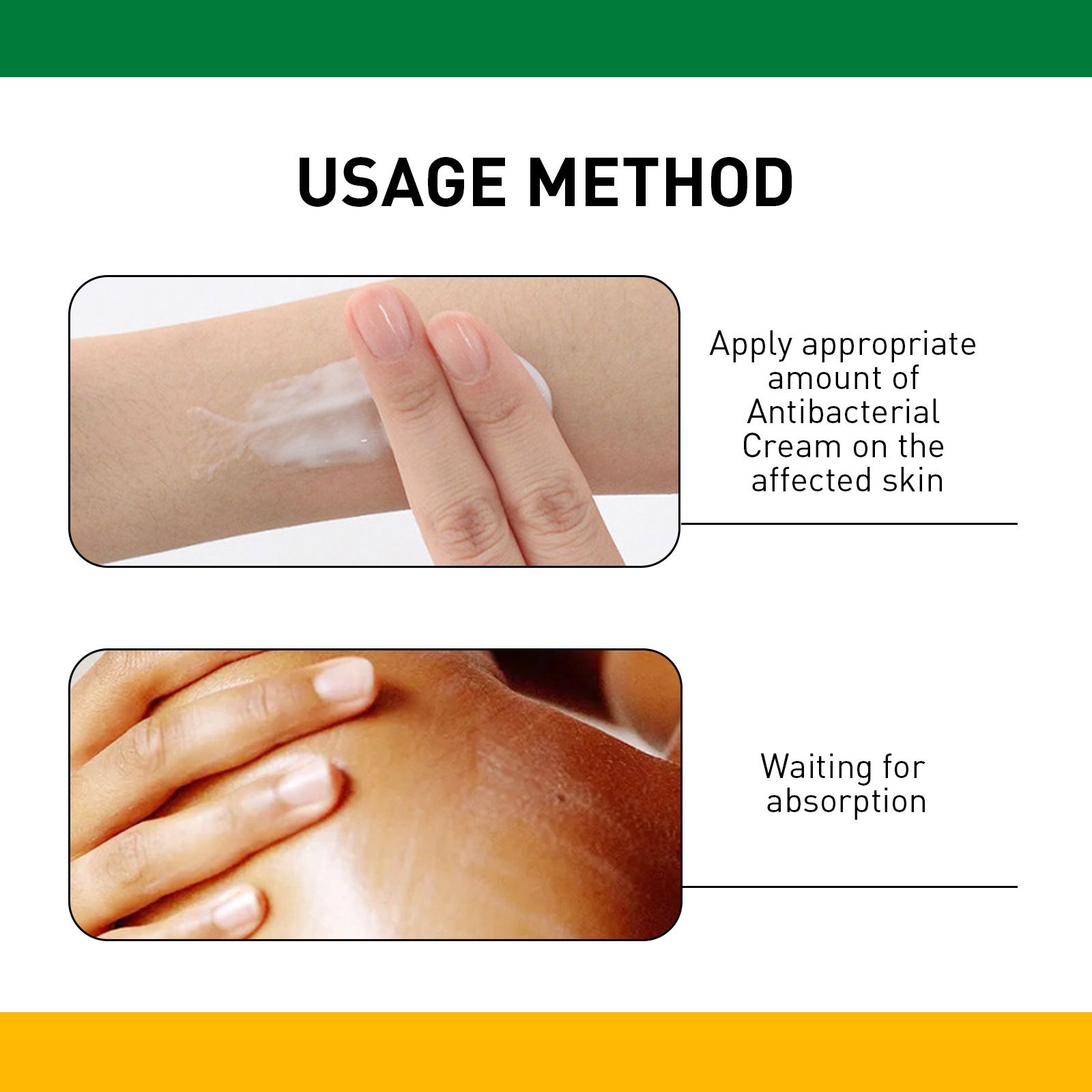 USAGE METHOD

Apply appropriate amount of Antibacterial Cream on the affected skin

Waiting for absorption